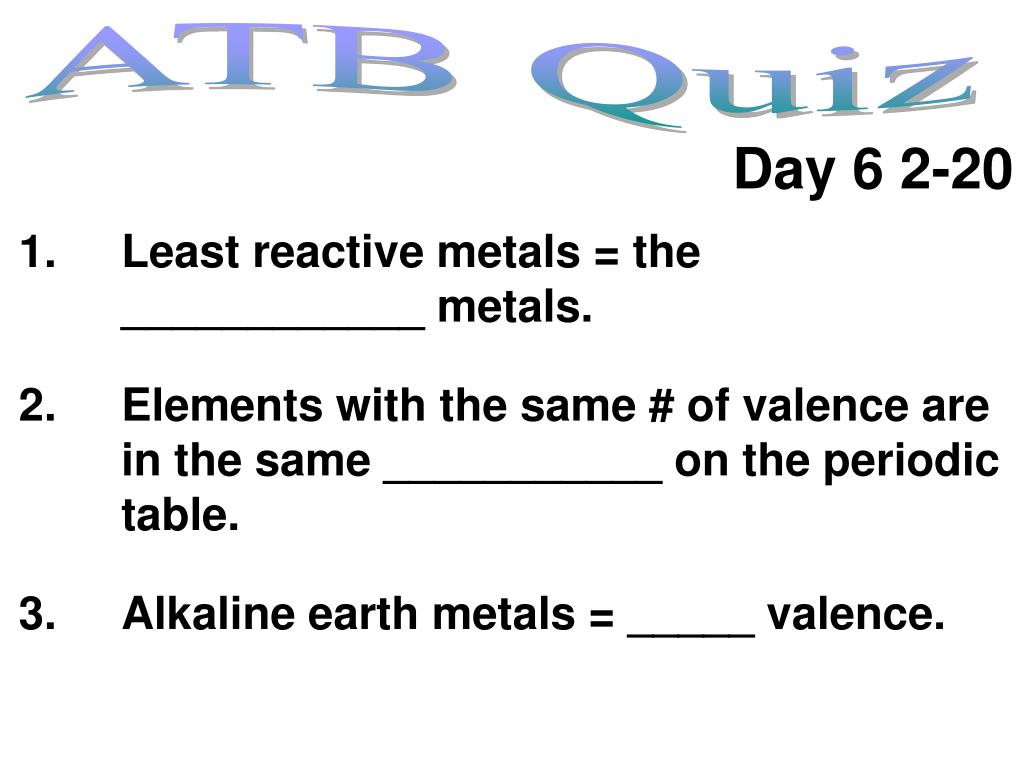 ATB Quiz

Day 6 2-20

1. Least reactive metals = the ____________ metals.

2. Elements with the same # of valence are in the same ___________ on the periodic table.

3. Alkaline earth metals = _____ valence.